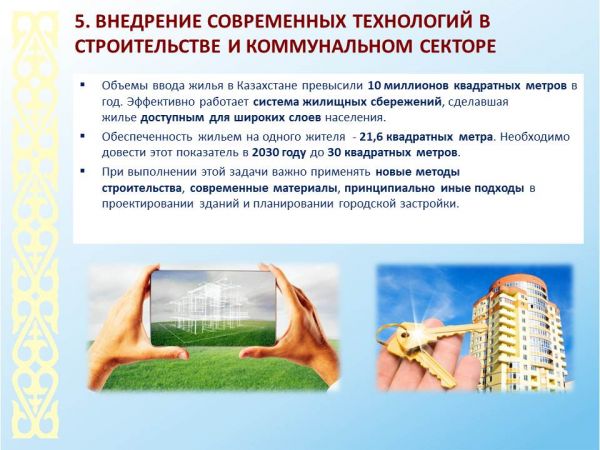 5. ВНЕДРЕНИЕ СОВРЕМЕННЫХ ТЕХНОЛОГИЙ В СТРОИТЕЛЬСТВЕ И КОММУНАЛЬНОМ СЕКТОРЕ

▪ Объемы ввода жилья в Казахстане превысили 10 миллионов квадратных метров в год. Эффективно работает система жилищных сбережений, сделавшая жилье доступным для широких слоев населения.

▪ Обеспеченность жильем на одного жителя - 21,6 квадратных метра. Необходимо довести этот показатель в 2030 году до 30 квадратных метров.

▪ При выполнении этой задачи важно применять новые методы строительства, современные материалы, принципиально иные подходы в проектировании зданий и планировании городской застройки.